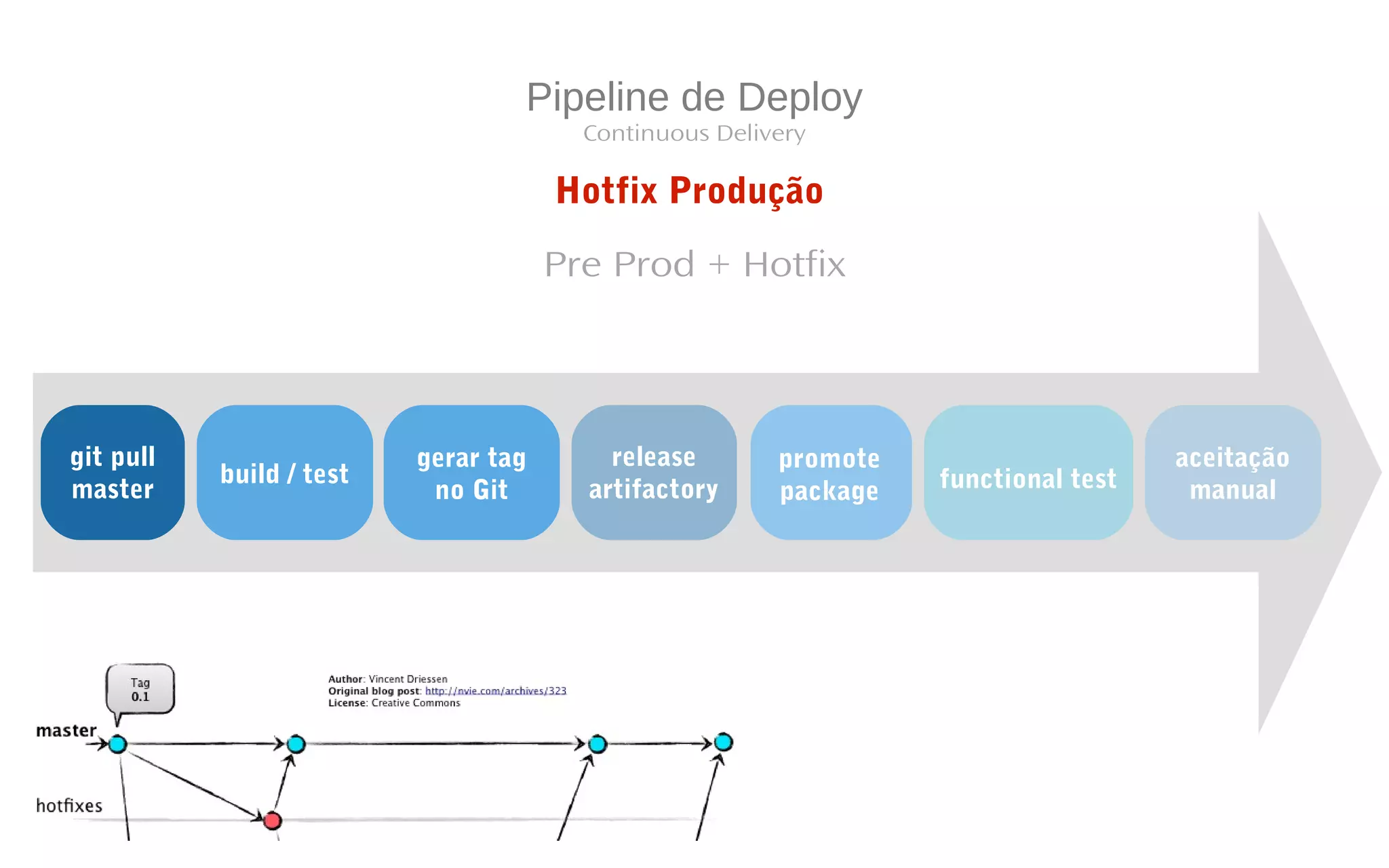 Pipeline de Deploy
Continuous Delivery

Hotfix Produção

Pre Prod + Hotfix

git pull master

build / test

gerar tag no Git

release artifactory

promote package

functional test

aceitação manual

Tag 0.1

Author: Vincent Driessen
Original blog post: http://nvie.com/archives/323
License: Creative Commons

master

hotfixes